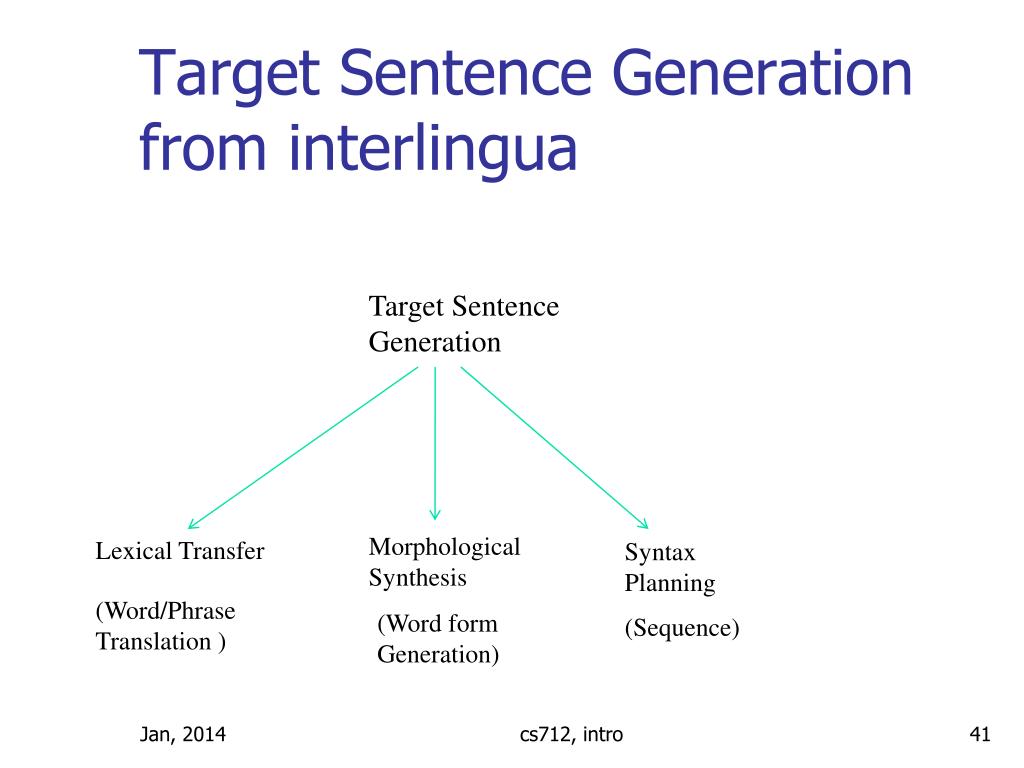 Target Sentence Generation from interlingua

Target Sentence Generation

Lexical Transfer

(Word/Phrase Translation )

Morphological Synthesis

(Word form Generation)

Syntax Planning

(Sequence)

Jan, 2014

cs712, intro

41